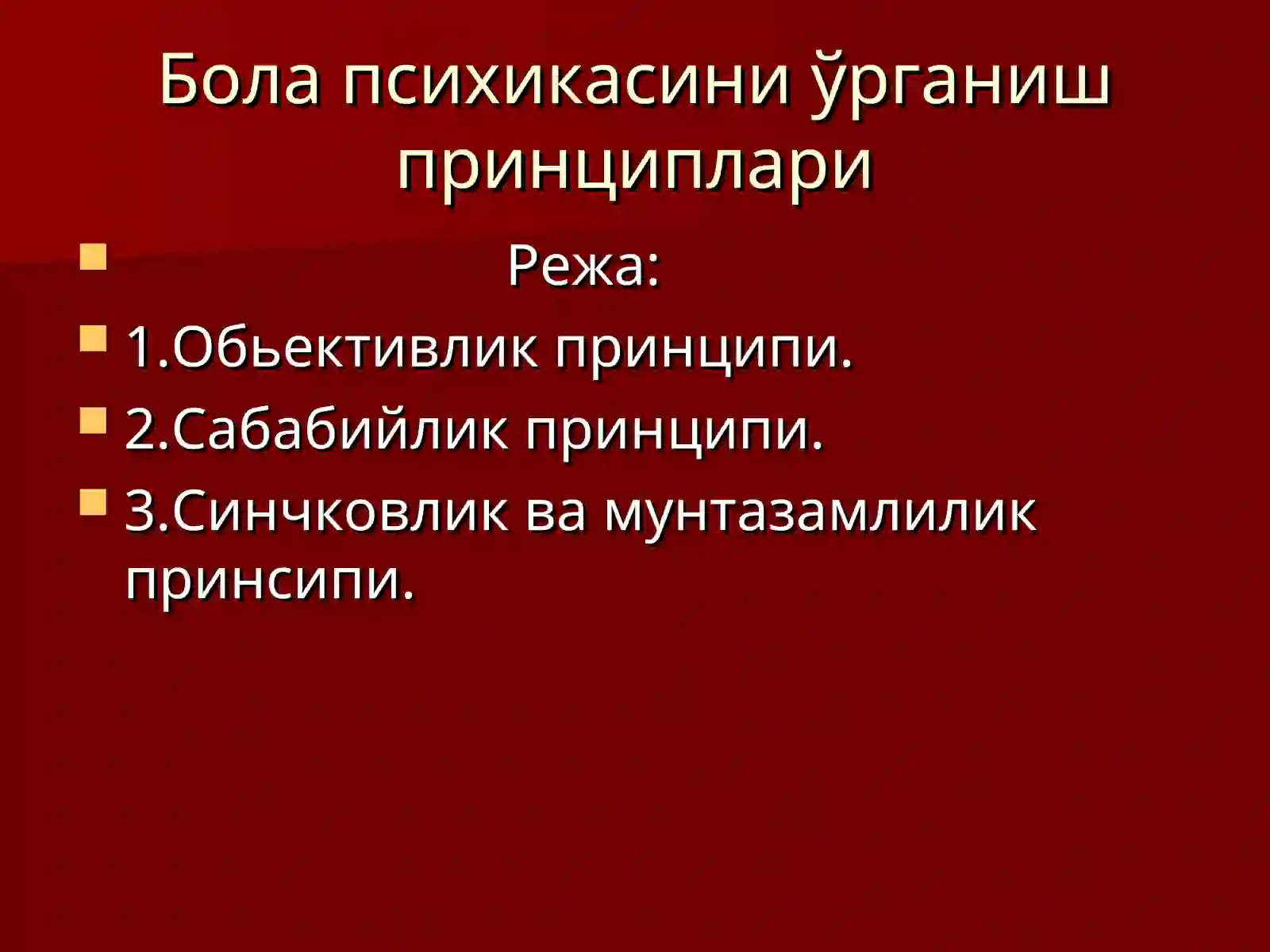 Бола психикасини ўрганиш принциплари

Режа:

1.Обьективлик принципи.

2.Сабабийлик принципи.

3.Синчковлик ва мунтазамлилик принсипи.